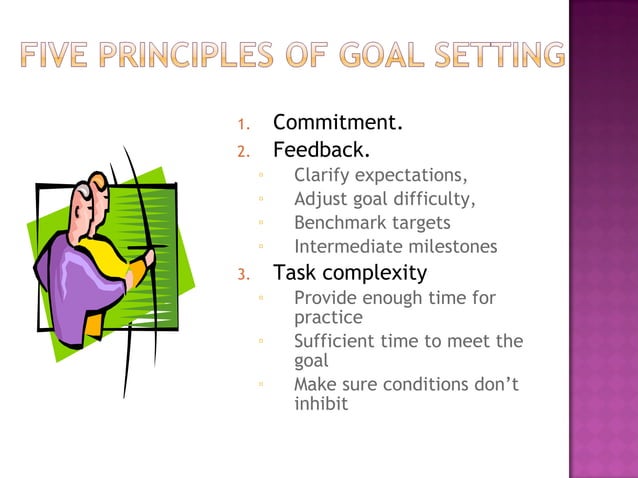 FIVE PRINCIPLES OF GOAL SETTING

1. Commitment.
2. Feedback.
   ▫ Clarify expectations,
   ▫ Adjust goal difficulty,
   ▫ Benchmark targets
   ▫ Intermediate milestones
3. Task complexity
   ▫ Provide enough time for practice
   ▫ Sufficient time to meet the goal
   ▫ Make sure conditions don't inhibit